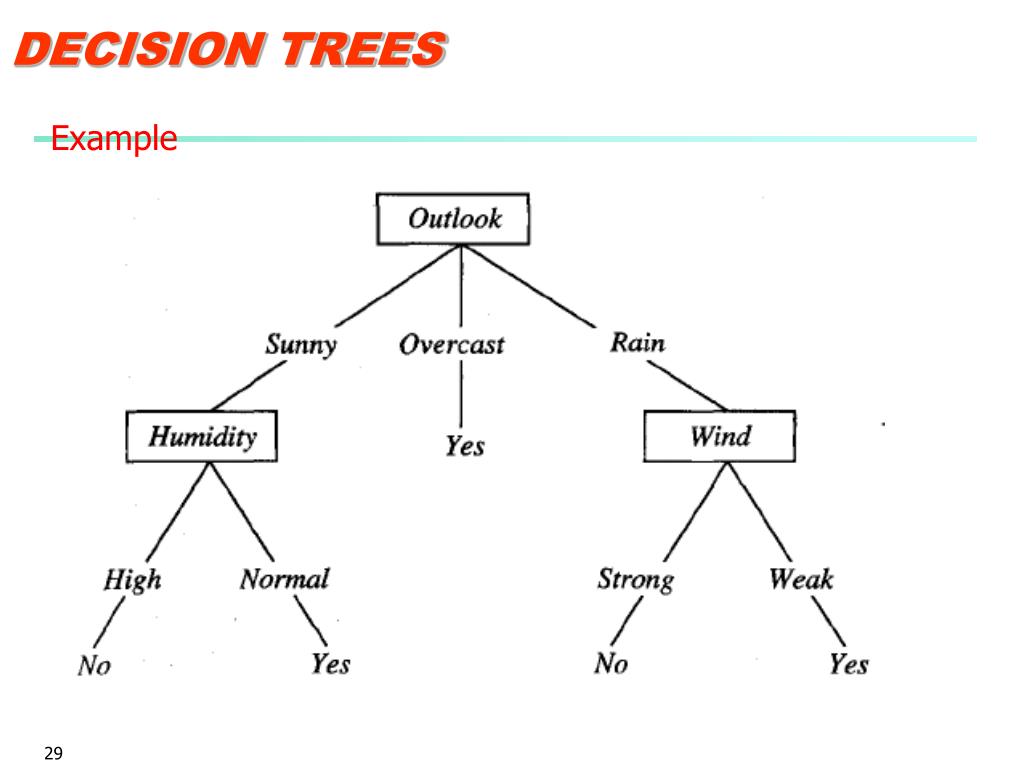 DECISION TREES

Example

Outlook

Sunny

Overcast

Rain

Humidity

Yes

Wind

High

Normal

Strong

Weak

No

Yes

No

Yes

29